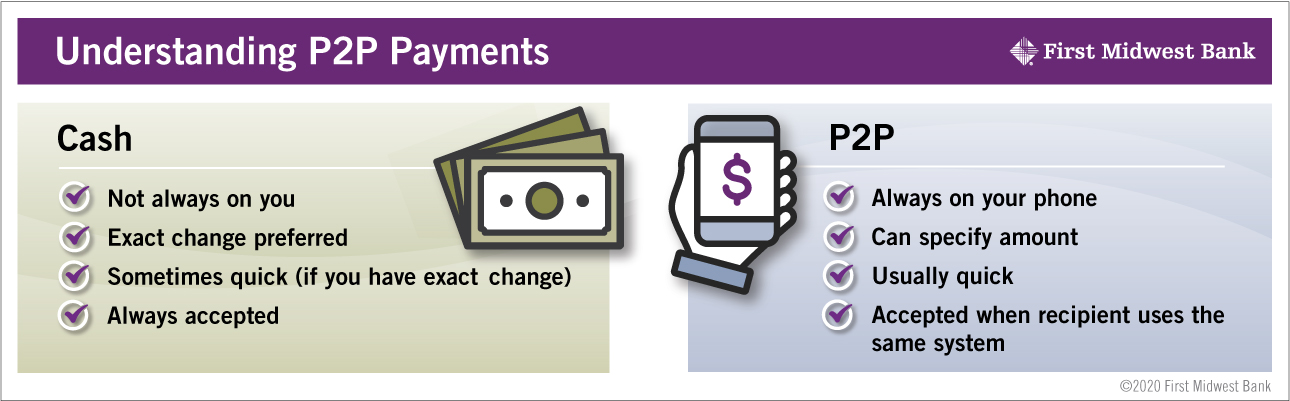 Understanding P2P Payments

First Midwest Bank

Cash

Not always on you

Exact change preferred

Sometimes quick (if you have exact change)

Always accepted

$

P2P

Always on your phone

Can specify amount

Usually quick

Accepted when recipient uses the same system

©2020 First Midwest Bank